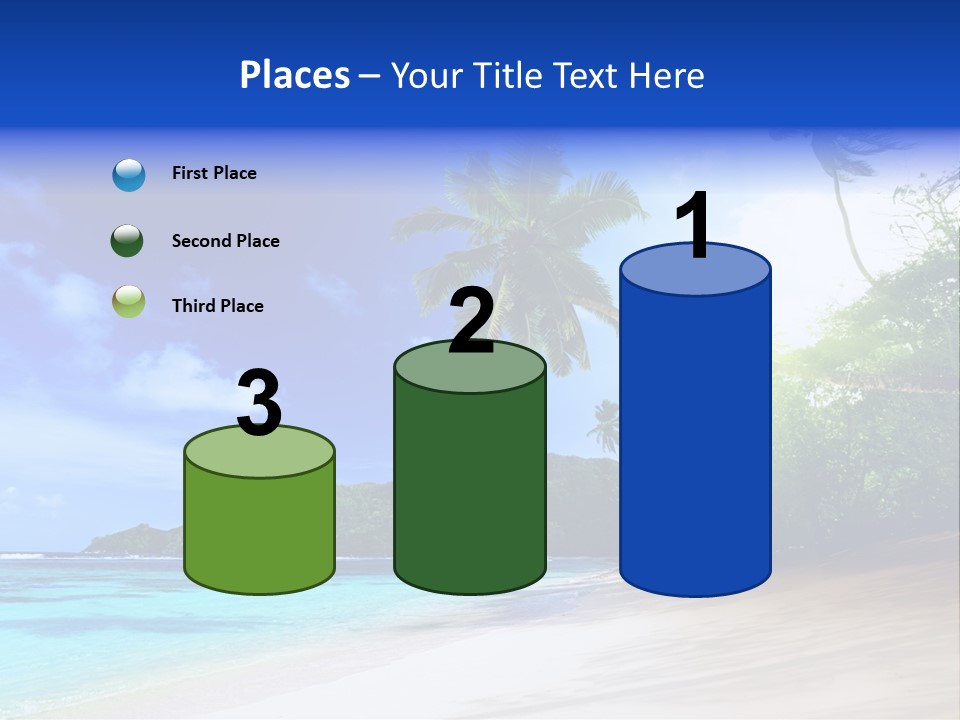 Places – Your Title Text Here

First Place

Second Place

Third Place

3

2

1